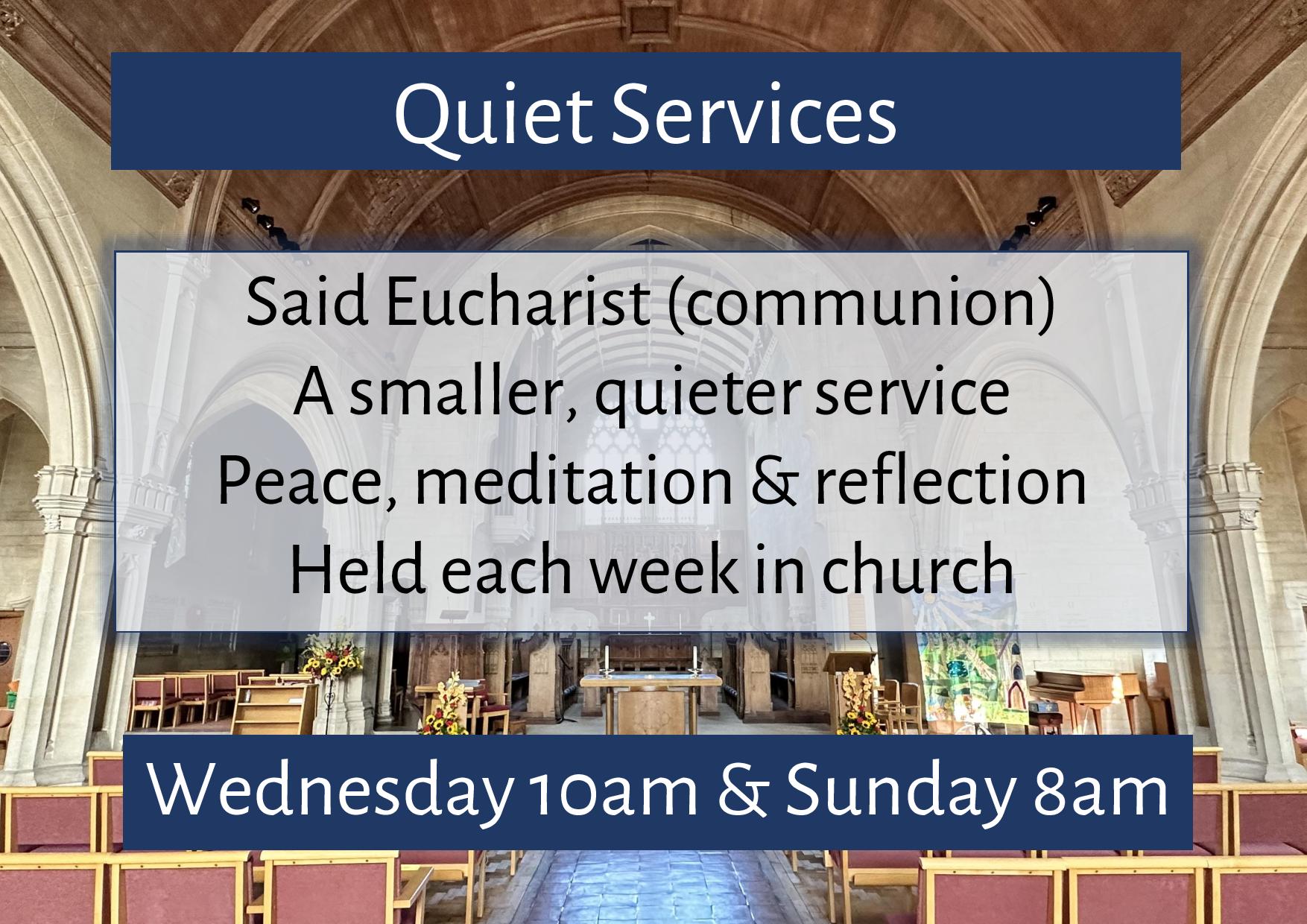 Quiet Services

Said Eucharist (communion)
A smaller, quieter service
Peace, meditation & reflection
Held each week in church

Wednesday 10am & Sunday 8am